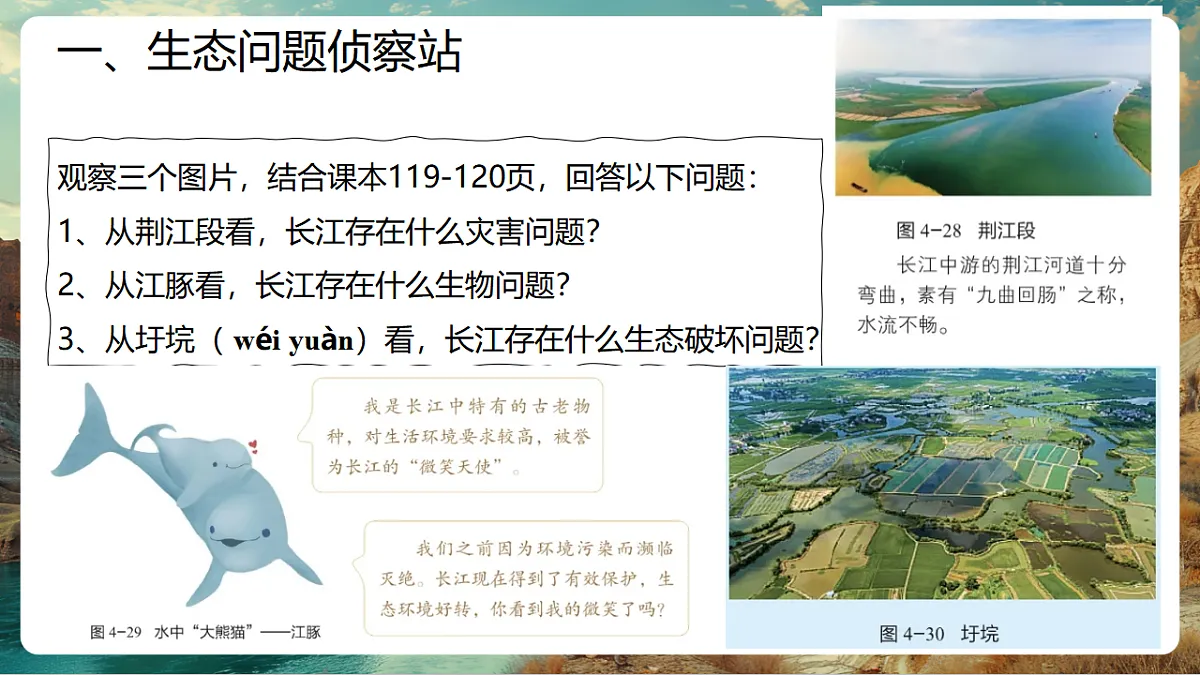 一、生态问题侦察站

观察三个图片，结合课本119-120页，回答以下问题：
1、从荆江段看，长江存在什么灾害问题？
2、从江豚看，长江存在什么生物问题？
3、从圩垸（wéi yuàn）看，长江存在什么生态破坏问题？

图 4-28 荆江段
长江中游的荆江河道十分弯曲，素有“九曲回肠”之称，水流不畅。

我是长江中特有的古老物种，对生活环境要求较高，被誉为长江的“微笑天使”。

我们之前因为环境污染而濒临灭绝。长江现在得到了有效保护，生态环境好转，你看到我的微笑了吗？

图 4-29 水中“大熊猫”——江豚

图 4-30 圩垸